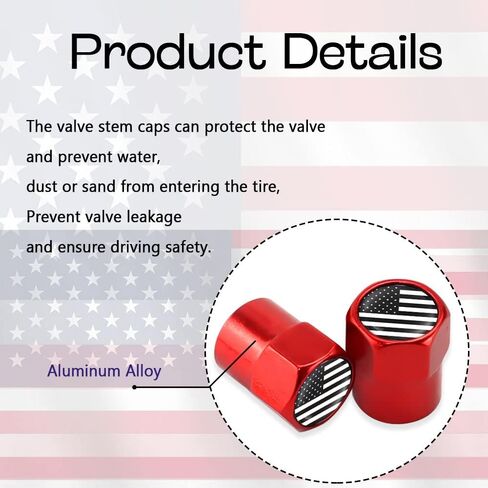 Product Details

The valve stem caps can protect the valve and prevent water, dust or sand from entering the tire, Prevent valve leakage and ensure driving safety.

Aluminum Alloy